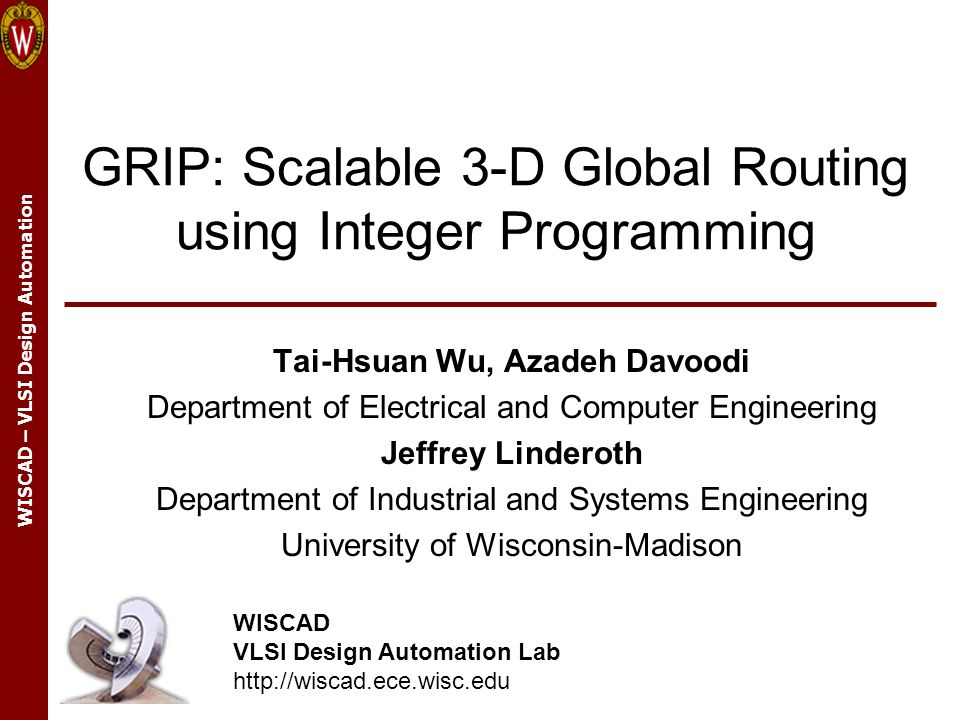 WISCAD – VLSI Design Automation

GRIP: Scalable 3-D Global Routing using Integer Programming

Tai-Hsuan Wu, Azadeh Davoodi
Department of Electrical and Computer Engineering
Jeffrey Linderoth
Department of Industrial and Systems Engineering
University of Wisconsin-Madison

WISCAD
VLSI Design Automation Lab
http://wiscad.ece.wisc.edu